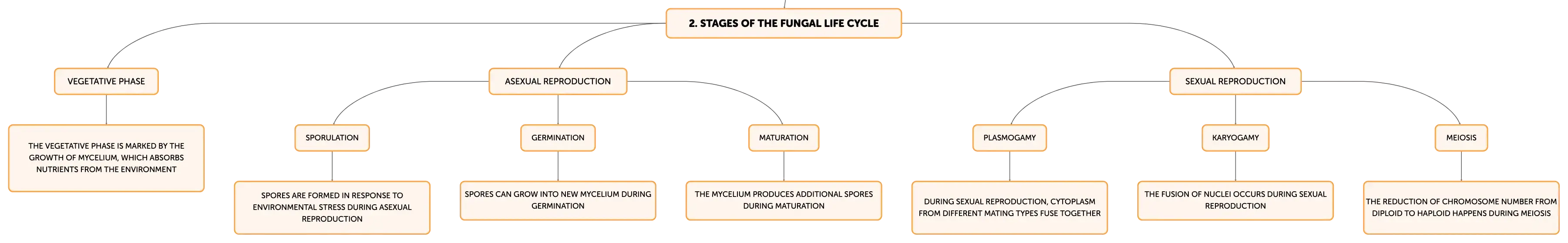 2. STAGES OF THE FUNGAL LIFE CYCLE

VEGETATIVE PHASE

THE VEGETATIVE PHASE IS MARKED BY THE GROWTH OF MYCELIUM, WHICH ABSORBS NUTRIENTS FROM THE ENVIRONMENT

ASEXUAL REPRODUCTION

SPORULATION

SPORES ARE FORMED IN RESPONSE TO ENVIRONMENTAL STRESS DURING ASEXUAL REPRODUCTION

GERMINATION

SPORES CAN GROW INTO NEW MYCELIUM DURING GERMINATION

MATURATION

THE MYCELIUM PRODUCES ADDITIONAL SPORES DURING MATURATION

SEXUAL REPRODUCTION

PLASMOGAMY

DURING SEXUAL REPRODUCTION, CYTOPLASM FROM DIFFERENT MATING TYPES FUSE TOGETHER

KARYOGAMY

THE FUSION OF NUCLEI OCCURS DURING SEXUAL REPRODUCTION

MEIOSIS

THE REDUCTION OF CHROMOSOME NUMBER FROM DIPLOID TO HAPLOID HAPPENS DURING MEIOSIS